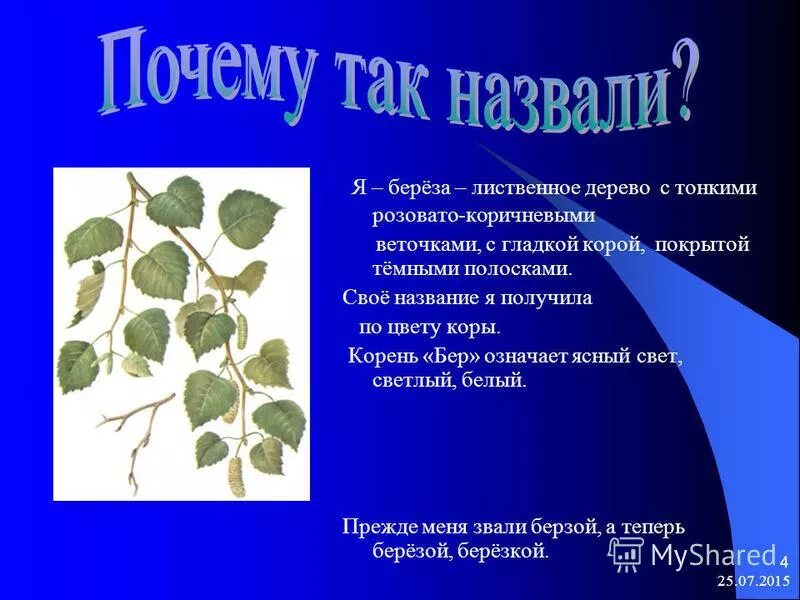 Почему так назвали?

Я – берёза – лиственное дерево с тонкими розовато-коричневыми веточками, с гладкой корой, покрытой тёмными полосками.

Своё название я получила по цвету коры.

Корень «Бер» означает ясный свет, светлый, белый.

Прежде меня звали берзой, а теперь берёзой, берёзкой.

MyShared

4

25.07.2015